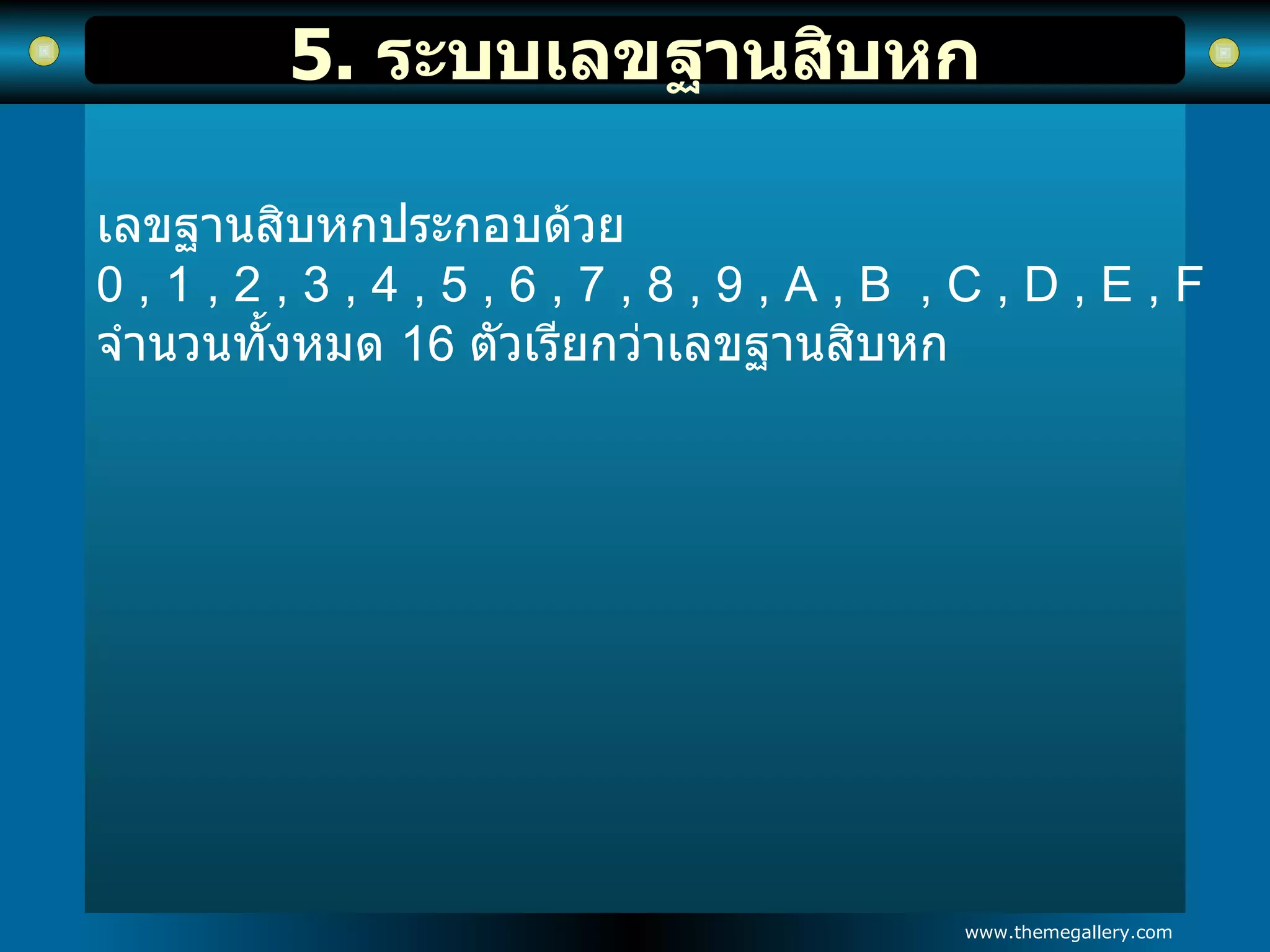 5. ระบบเลขฐานสิบหก

เลขฐานสิบหกประกอบด้วย
0 , 1 , 2 , 3 , 4 , 5 , 6 , 7 , 8 , 9 , A , B , C , D , E , F
จำนวนทั้งหมด 16 ตัวเรียกว่าเลขฐานสิบหก

www.themegallery.com